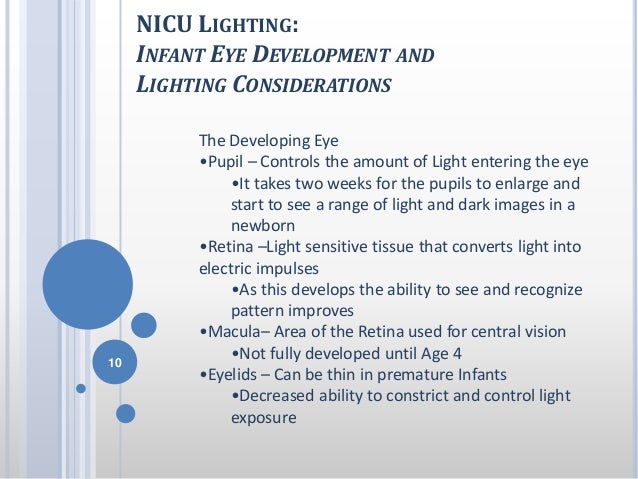 NICU LIGHTING:
INFANT EYE DEVELOPMENT AND LIGHTING CONSIDERATIONS

The Developing Eye
•Pupil – Controls the amount of Light entering the eye
•It takes two weeks for the pupils to enlarge and start to see a range of light and dark images in a newborn
•Retina –Light sensitive tissue that converts light into electric impulses
•As this develops the ability to see and recognize pattern improves
•Macula– Area of the Retina used for central vision
•Not fully developed until Age 4
•Eyelids – Can be thin in premature Infants
•Decreased ability to constrict and control light exposure

10